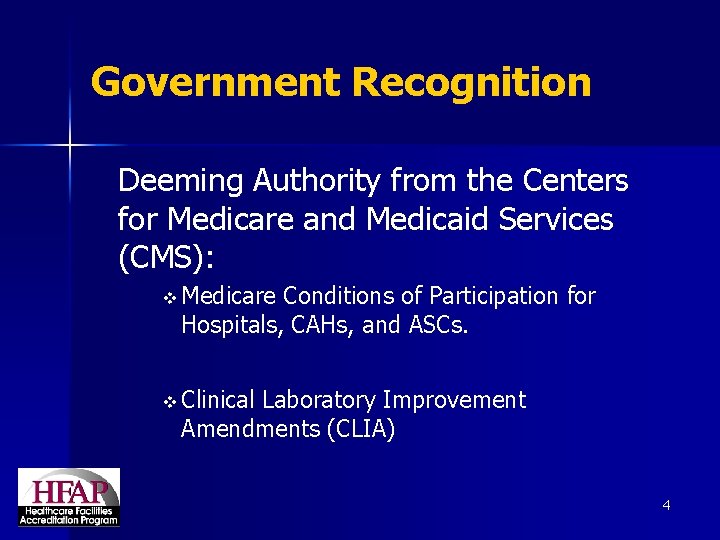 Government Recognition

Deeming Authority from the Centers for Medicare and Medicaid Services (CMS):

❖ Medicare Conditions of Participation for Hospitals, CAHs, and ASCs.

❖ Clinical Laboratory Improvement Amendments (CLIA)

HFAP
Healthcare Facilities Accreditation Program

4